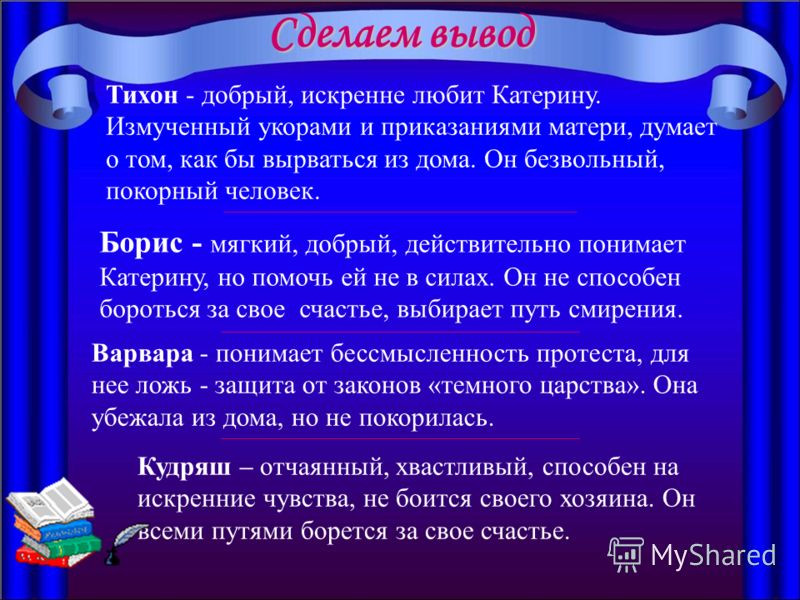 Сделаем вывод

Тихон - добрый, искренне любит Катерину. Измученный укорами и приказаниями матери, думает о том, как бы вырваться из дома. Он безвольный, покорный человек.

Борис - мягкий, добрый, действительно понимает Катерину, но помочь ей не в силах. Он не способен бороться за свое счастье, выбирает путь смирения.

Варвара - понимает бессмысленность протеста, для нее ложь - защита от законов «темного царства». Она убежала из дома, но не покорилась.

Кудряш – отчаянный, хвастливый, способен на искренние чувства, не боится своего хозяина. Он всеми путями борется за свое счастье.

MyShared